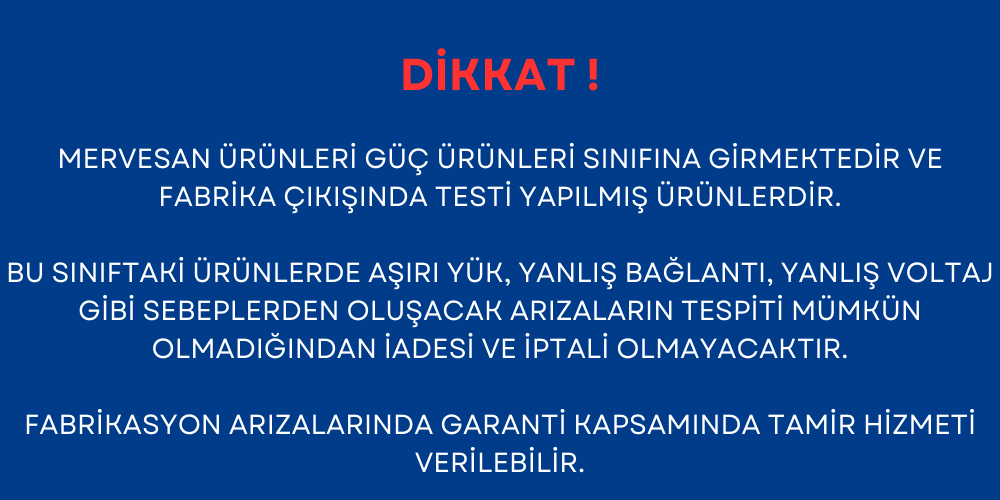 DİKKAT !

MERVESAN ÜRÜNLERİ GÜÇ ÜRÜNLERİ SINIFINA GİRMEKTEDİR VE FABRİKA ÇIKIŞINDA TESTİ YAPILMIŞ ÜRÜNLERDİR.

BU SINIFTAKİ ÜRÜNLERDE AŞIRI YÜK, YANLIŞ BAĞLANTI, YANLIŞ VOLTAJ GİBİ SEBEPLERDEN OLUŞACAK ARIZALARIN TESPİTİ MÜMKÜN OLMADIĞINDAN İADESİ VE İPTALİ OLMAYACAKTIR.

FABRİKASYON ARIZALARINDA GARANTİ KAPSAMINDA TAMİR HİZMETİ VERİLEBİLİR.